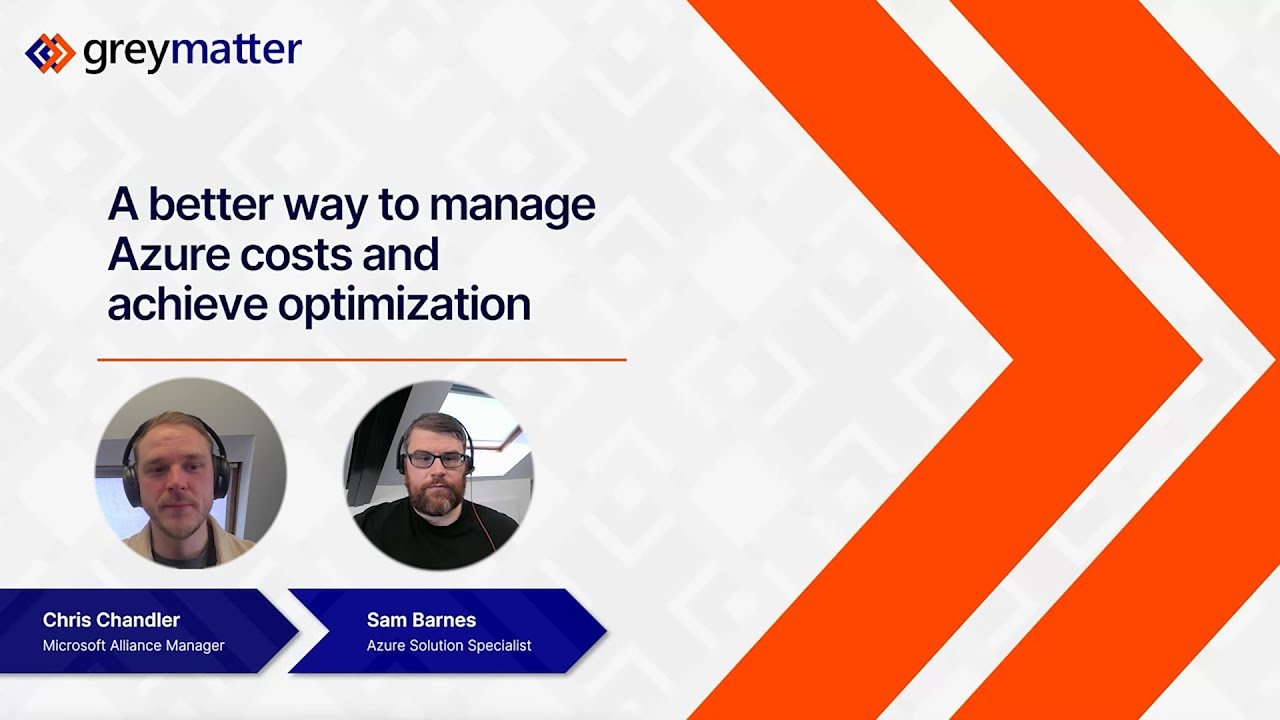 greymatter

A better way to manage Azure costs and achieve optimization

Chris Chandler
Microsoft Alliance Manager

Sam Barnes
Azure Solution Specialist